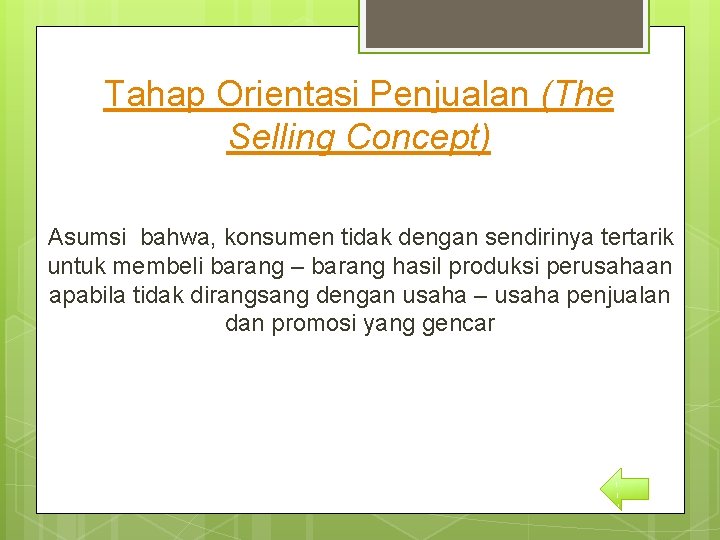 Tahap Orientasi Penjualan (The Selling Concept)

Asumsi bahwa, konsumen tidak dengan sendirinya tertarik untuk membeli barang – barang hasil produksi perusahaan apabila tidak dirangsang dengan usaha – usaha penjualan dan promosi yang gencar